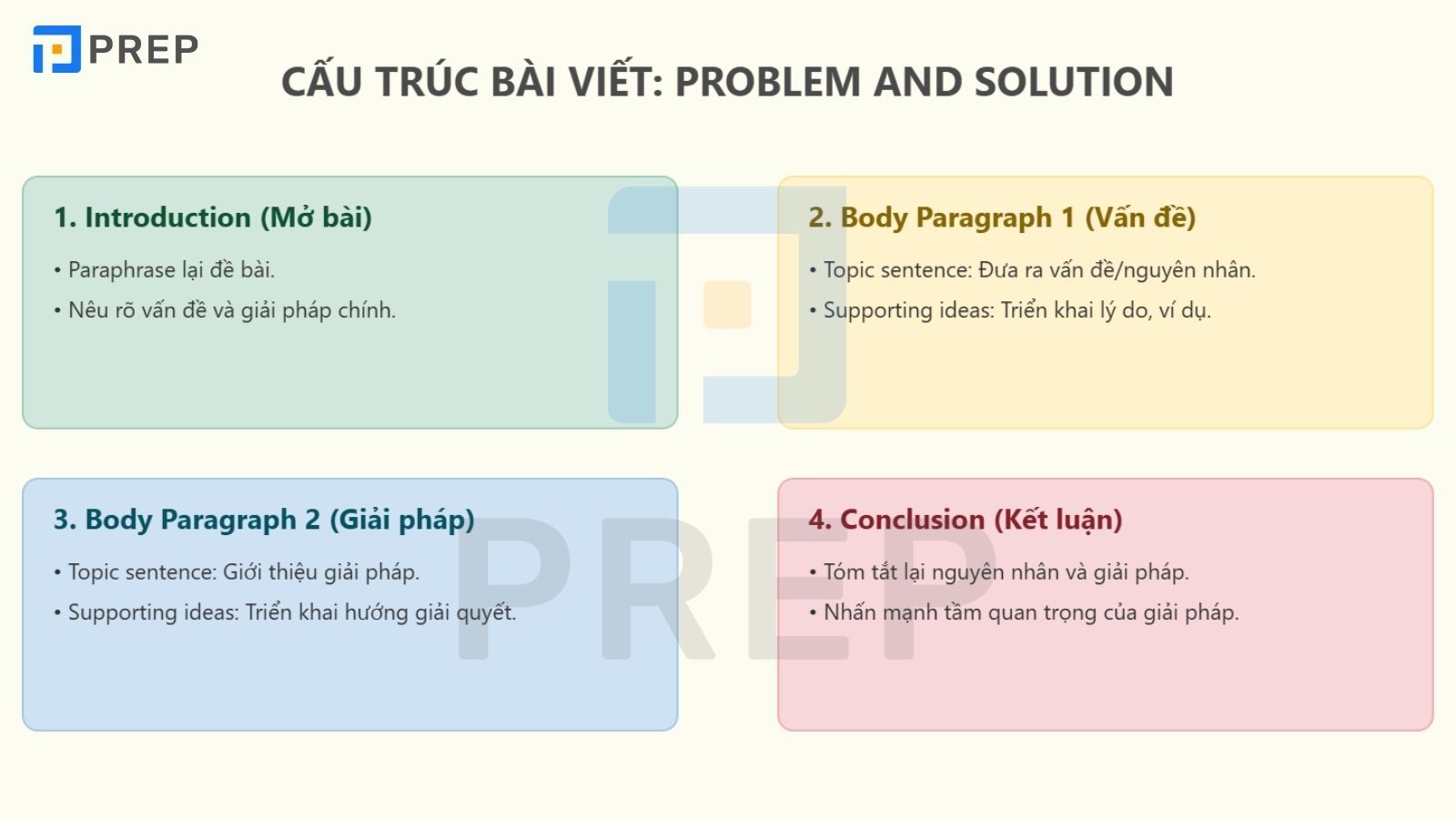 PREP

CẤU TRÚC BÀI VIẾT: PROBLEM AND SOLUTION

1. Introduction (Mở bài)

• Paraphrase lại đề bài.
• Nêu rõ vấn đề và giải pháp chính.

2. Body Paragraph 1 (Vấn đề)

• Topic sentence: Đưa ra vấn đề/nguyên nhân.
• Supporting ideas: Triển khai lý do, ví dụ.

3. Body Paragraph 2 (Giải pháp)

• Topic sentence: Giới thiệu giải pháp.
• Supporting ideas: Triển khai hướng giải quyết.

4. Conclusion (Kết luận)

• Tóm tắt lại nguyên nhân và giải pháp.
• Nhấn mạnh tầm quan trọng của giải pháp.

PREP